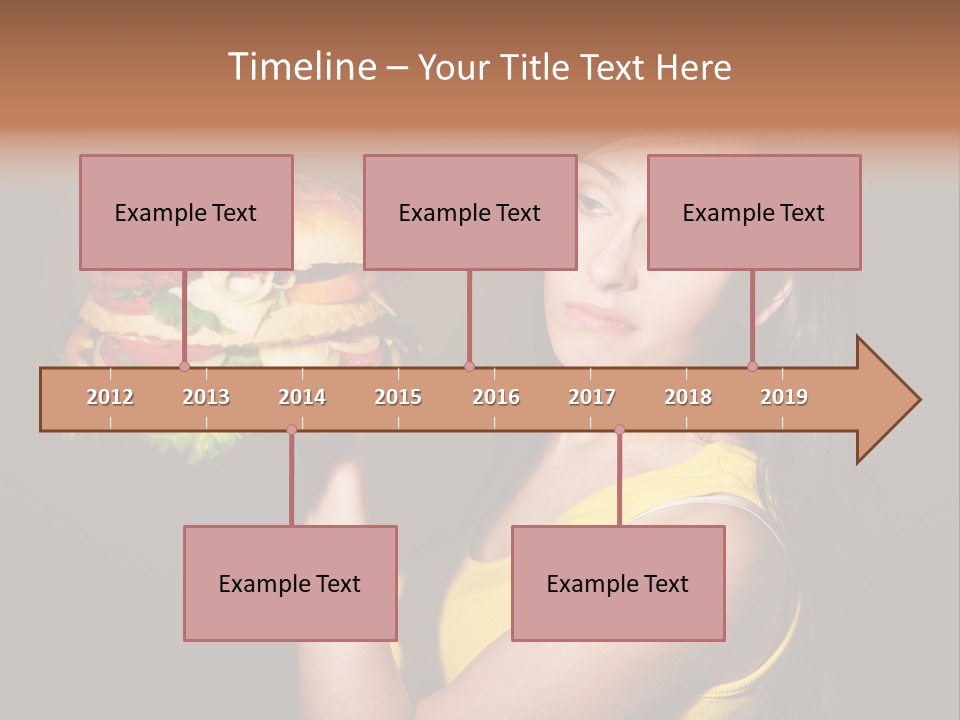 Timeline – Your Title Text Here

Example Text

Example Text

Example Text

2012 2013 2014 2015 2016 2017 2018 2019

Example Text

Example Text